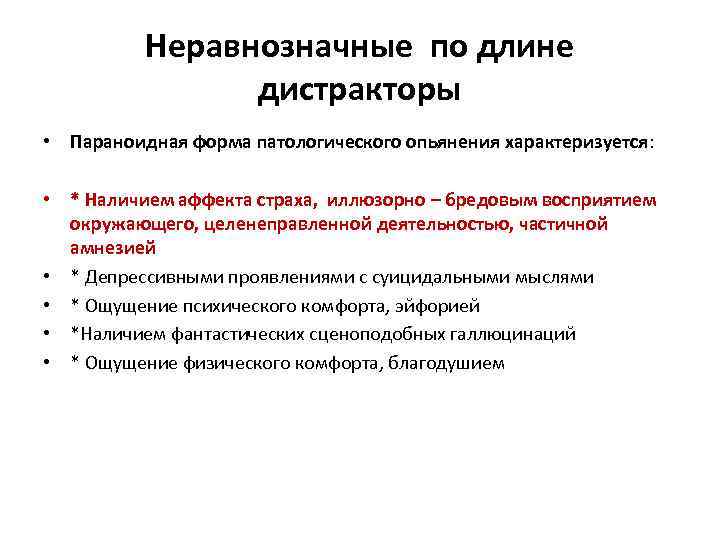 Неравнозначные по длине дистракторы

• Параноидная форма патологического опьянения характеризуется:

• * Наличием аффекта страха, иллюзорно – бредовым восприятием окружающего, целенеправленной деятельностью, частичной амнезией
• * Депрессивными проявлениями с суицидальными мыслями
• * Ощущение психического комфорта, эйфорией
• *Наличием фантастических сценоподобных галлюцинаций
• * Ощущение физического комфорта, благодушием